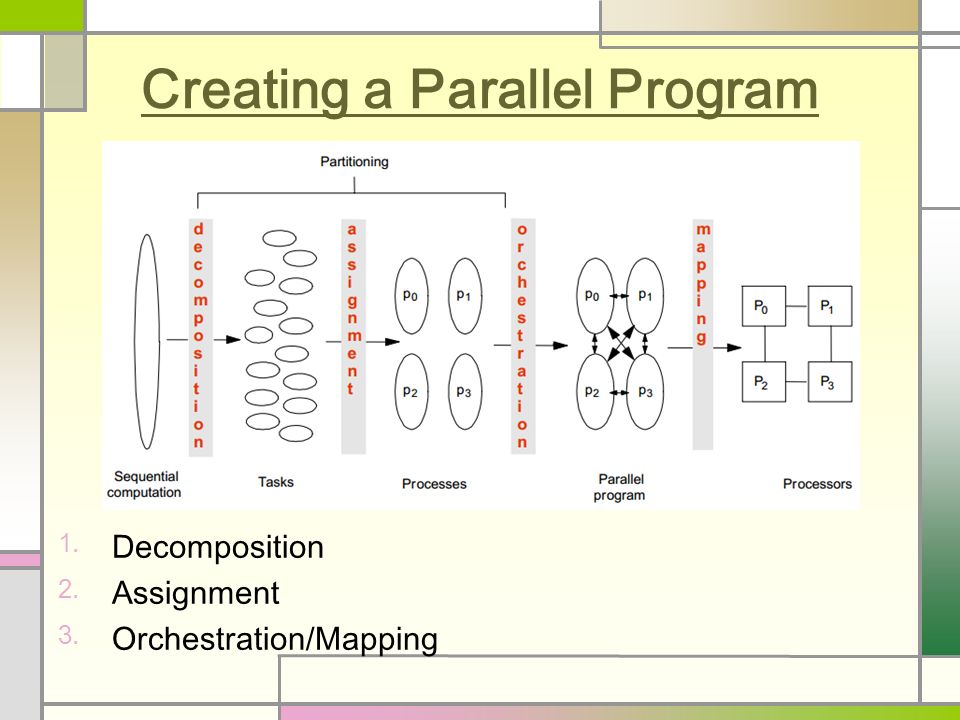 Creating a Parallel Program

Partitioning

decomposition

assignment

orchestration

mapping

$p_0$ $p_1$ $p_2$ $p_3$

$p_0$ $p_1$ $p_2$ $p_3$

$P_0$ $P_1$ $P_2$ $P_3$

Sequential computation

Tasks

Processes

Parallel program

Processors

1. Decomposition
2. Assignment
3. Orchestration/Mapping